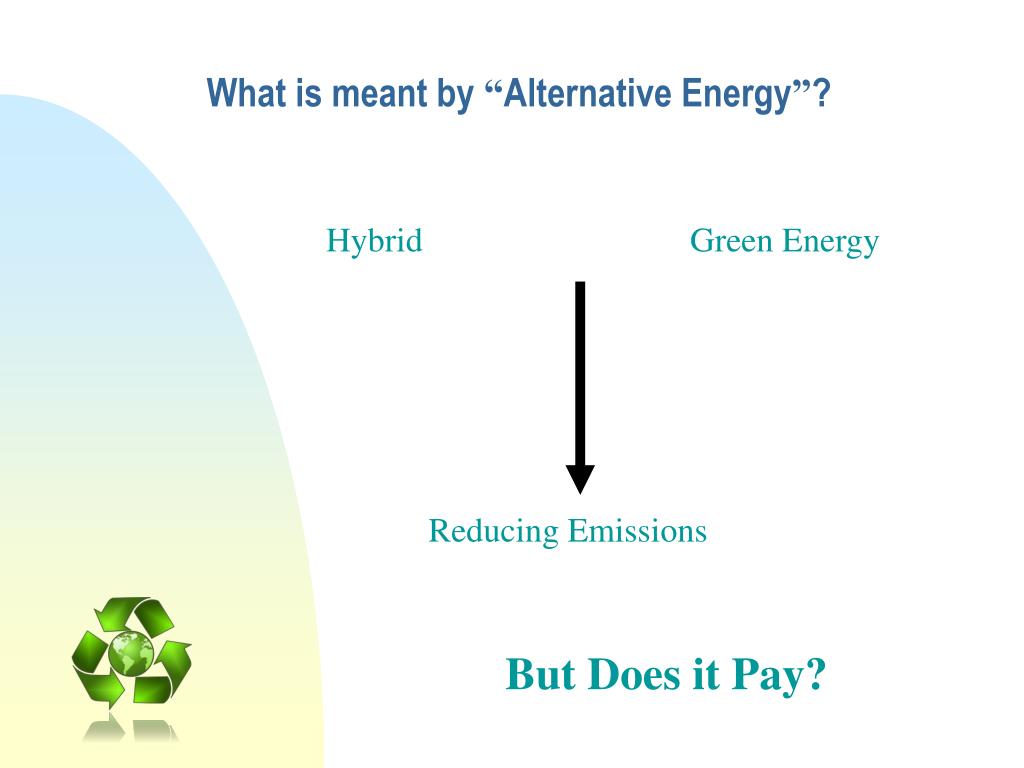 What is meant by “Alternative Energy”?

Hybrid

Green Energy

Reducing Emissions

But Does it Pay?